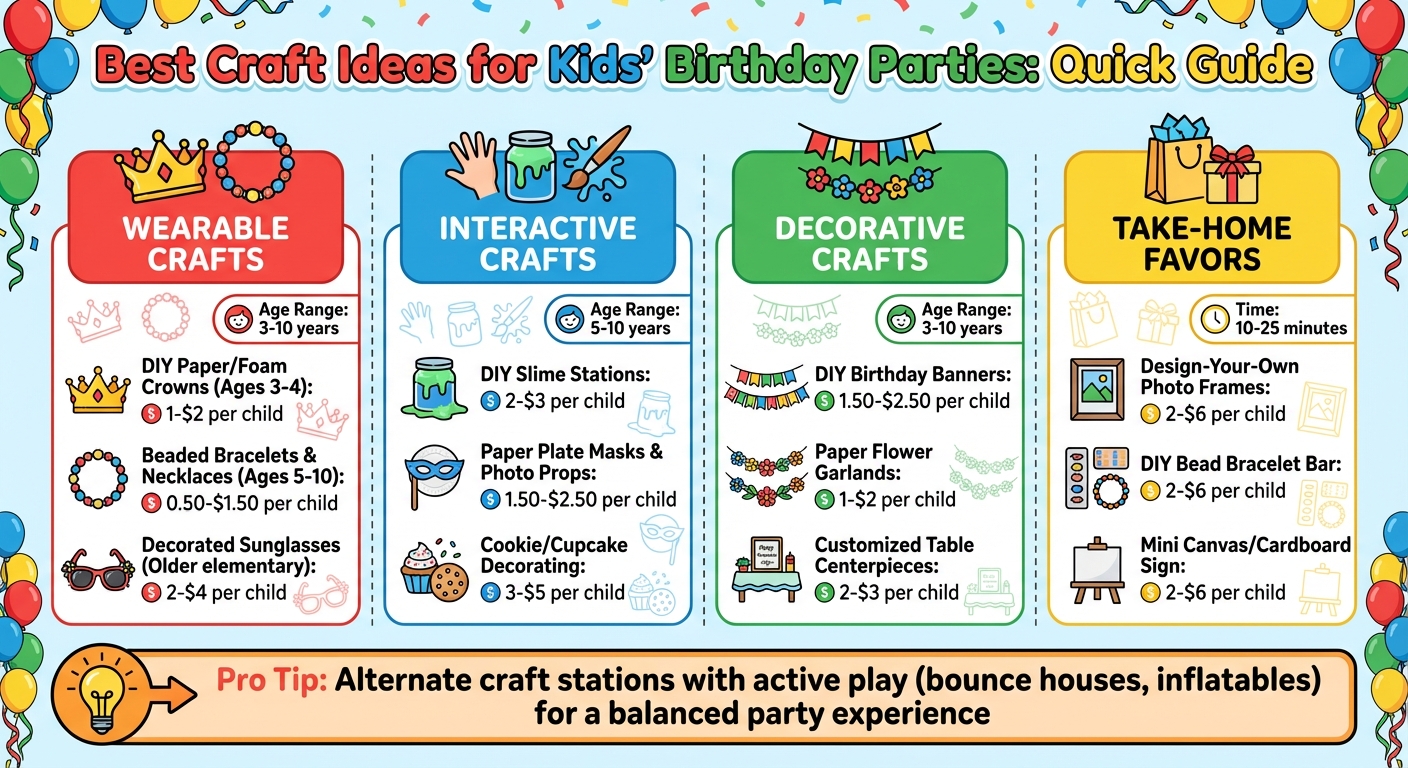 Best Craft Ideas for Kids' Birthday Parties: Quick Guide

WEARABLE CRAFTS

Age Range: 3-10 years

DIY Paper/Foam Crowns (Ages 3-4):
$ 1-$2 per child

Beaded Bracelets & Necklaces (Ages 5-10):
$ 0.50-$1.50 per child

Decorated Sunglasses (Older elementary):
$ 2-$4 per child

INTERACTIVE CRAFTS

Age Range: 5-10 years

DIY Slime Stations:
$ 2-$3 per child

Paper Plate Masks & Photo Props:
$ 1.50-$2.50 per child

Cookie/Cupcake Decorating:
$ 3-$5 per child

DECORATIVE CRAFTS

Age Range: 3-10 years

DIY Birthday Banners:
$ 1.50-$2.50 per child

Paper Flower Garlands:
$ 1-$2 per child

Customized Table Centerpieces:
$ 2-$3 per child

TAKE-HOME FAVORS

Time: 10-25 minutes

Design-Your-Own Photo Frames:
$ 2-$6 per child

DIY Bead Bracelet Bar:
$ 2-$6 per child

Mini Canvas/Cardboard Sign:
$ 2-$6 per child

Pro Tip: Alternate craft stations with active play (bounce houses, inflatables) for a balanced party experience